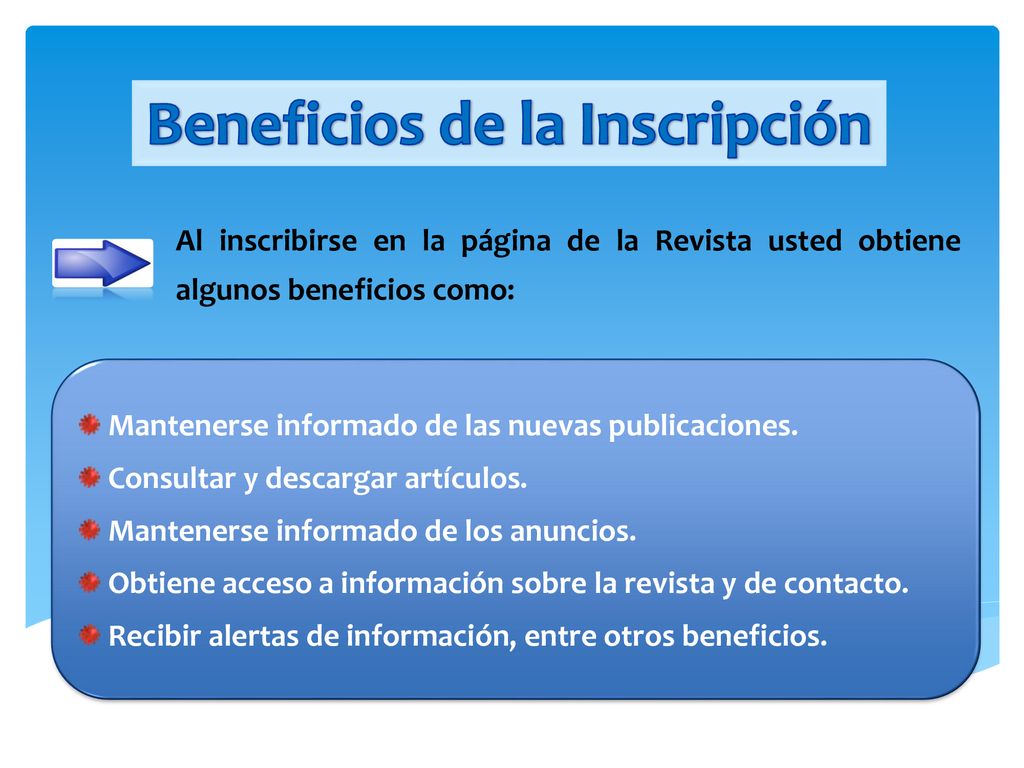 Beneficios de la Inscripción

Al inscribirse en la página de la Revista usted obtiene algunos beneficios como:

Mantenerse informado de las nuevas publicaciones.
Consultar y descargar artículos.
Mantenerse informado de los anuncios.
Obtiene acceso a información sobre la revista y de contacto.
Recibir alertas de información, entre otros beneficios.